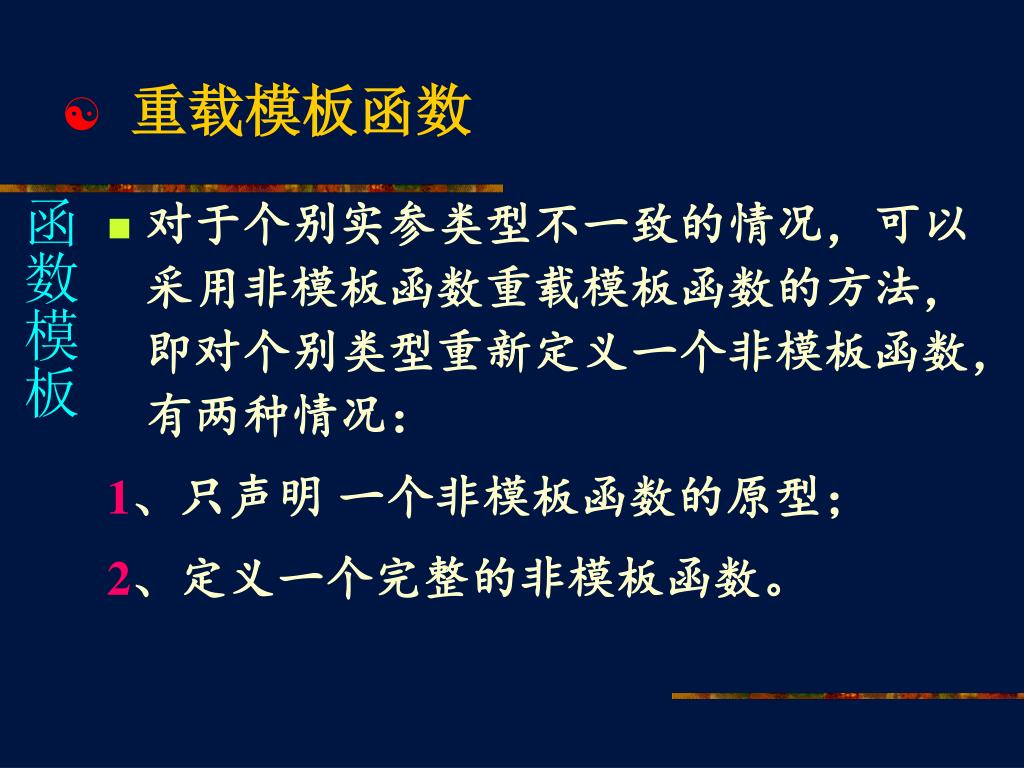 重载模板函数

函数模板

对于个别实参类型不一致的情况，可以采用非模板函数重载模板函数的方法，即对个别类型重新定义一个非模板函数，有两种情况：

1、只声明 一个非模板函数的原型；

2、定义一个完整的非模板函数。